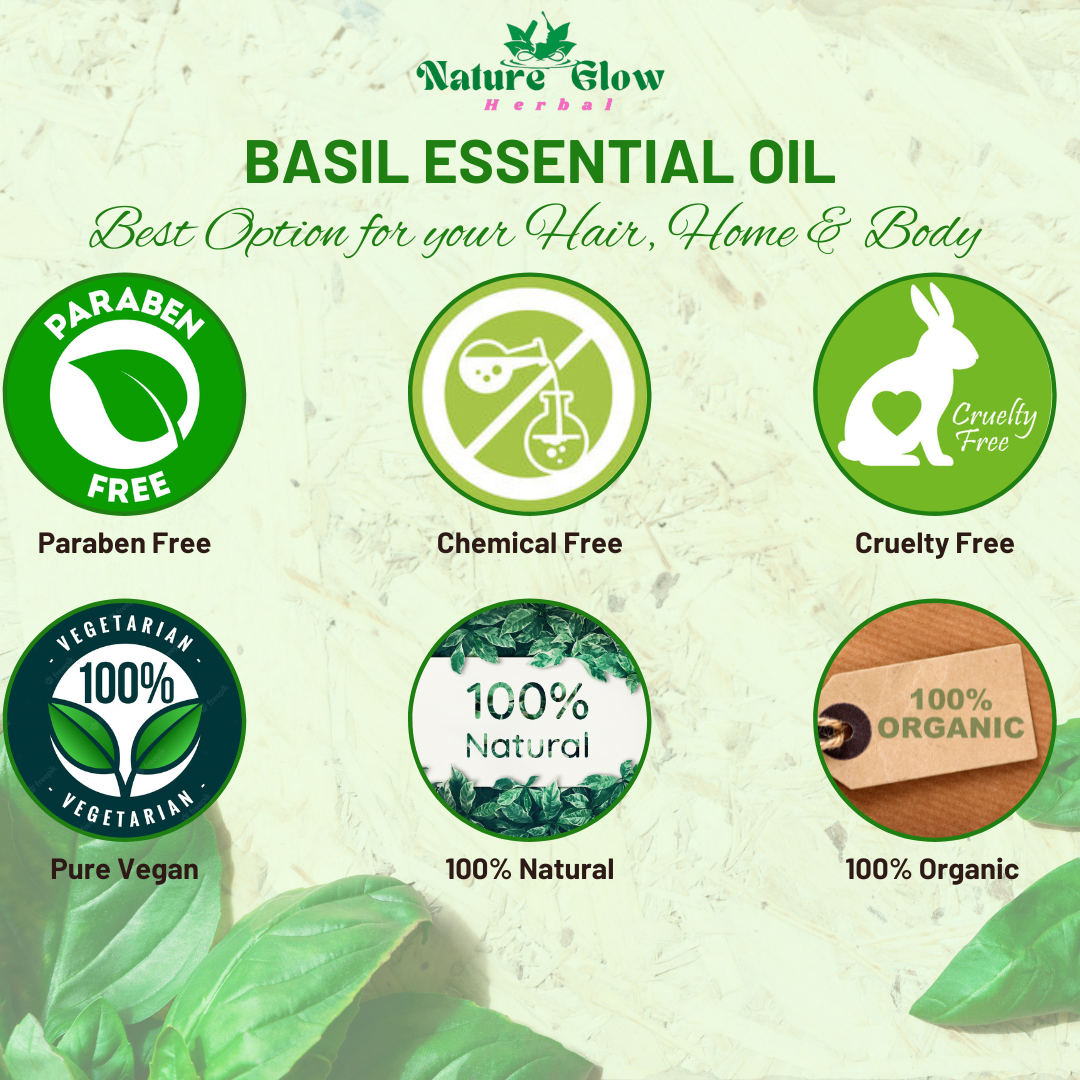 Nature Glow
Herbal

BASIL ESSENTIAL OIL
Best Option for your Hair, Home & Body

PARABEN FREE
Paraben Free

Chemical Free

Cruelty Free
Cruelty Free

VEGETARIAN 100% VEGETARIAN
Pure Vegan

100% Natural
100% Natural

100% ORGANIC
100% Organic